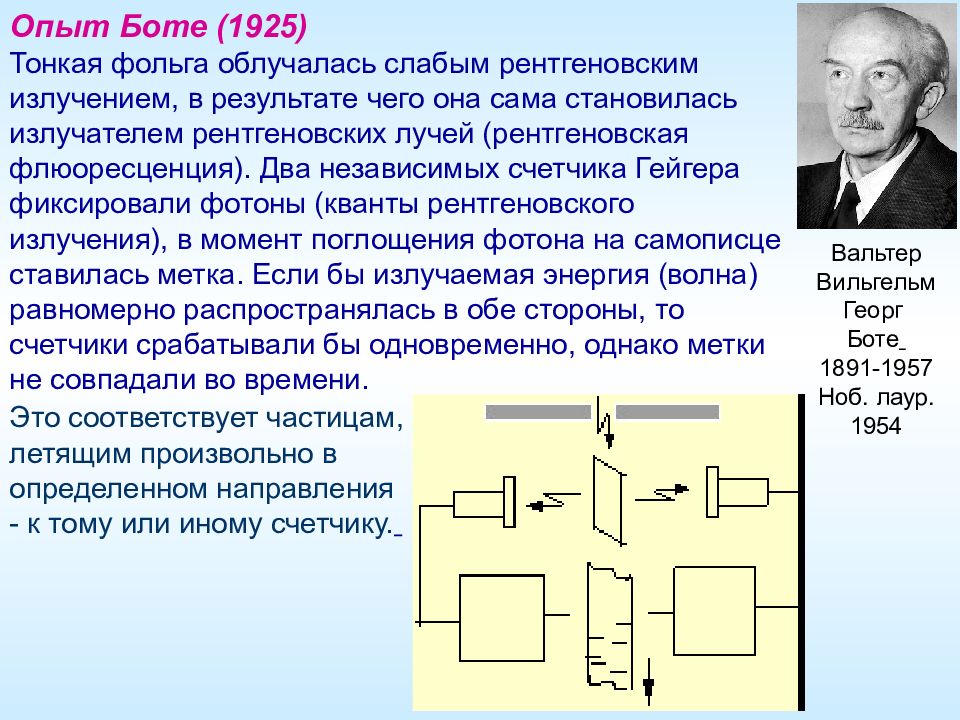 Опыт Боте (1925)

Тонкая фольга облучалась слабым рентгеновским излучением, в результате чего она сама становилась излучателем рентгеновских лучей (рентгеновская флюоресценция). Два независимых счетчика Гейгера фиксировали фотоны (кванты рентгеновского излучения), в момент поглощения фотона на самописце ставилась метка. Если бы излучаемая энергия (волна) равномерно распространялась в обе стороны, то счетчики срабатывали бы одновременно, однако метки не совпадали во времени.

Это соответствует частицам, летящим произвольно в определенном направления - к тому или иному счетчику.

Вальтер Вильгельм Георг Боте 1891-1957 Ноб. лаур. 1954